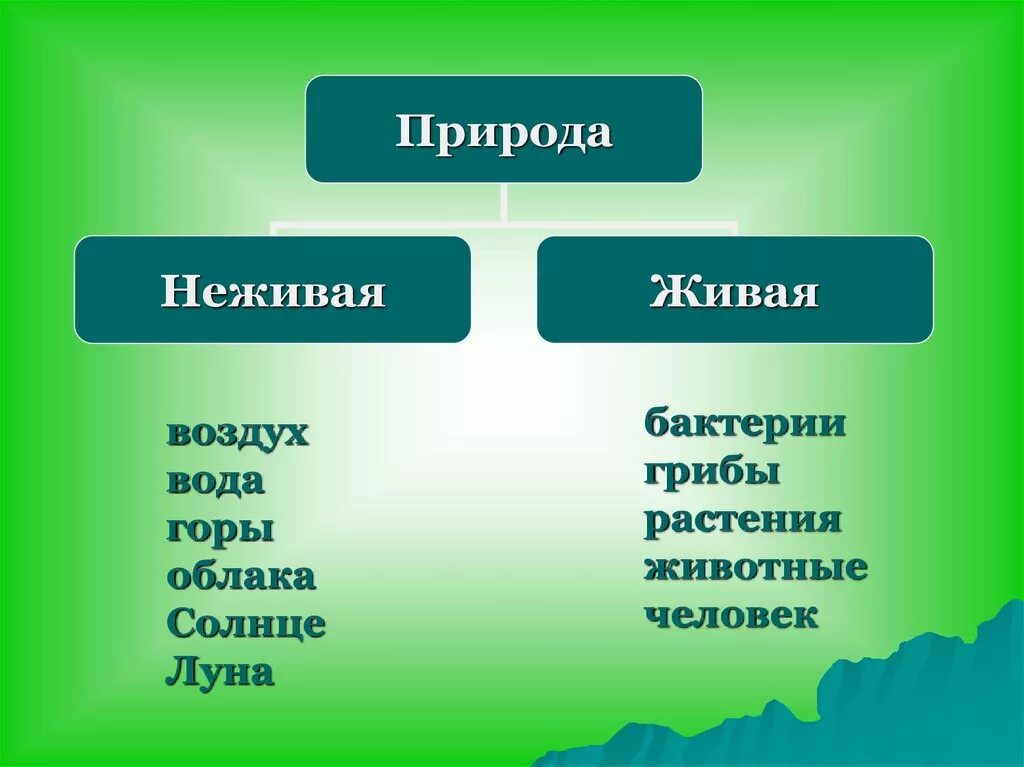 Природа

Неживая

Живая

воздух
вода
горы
облака
Солнце
Луна

бактерии
грибы
растения
животные
человек